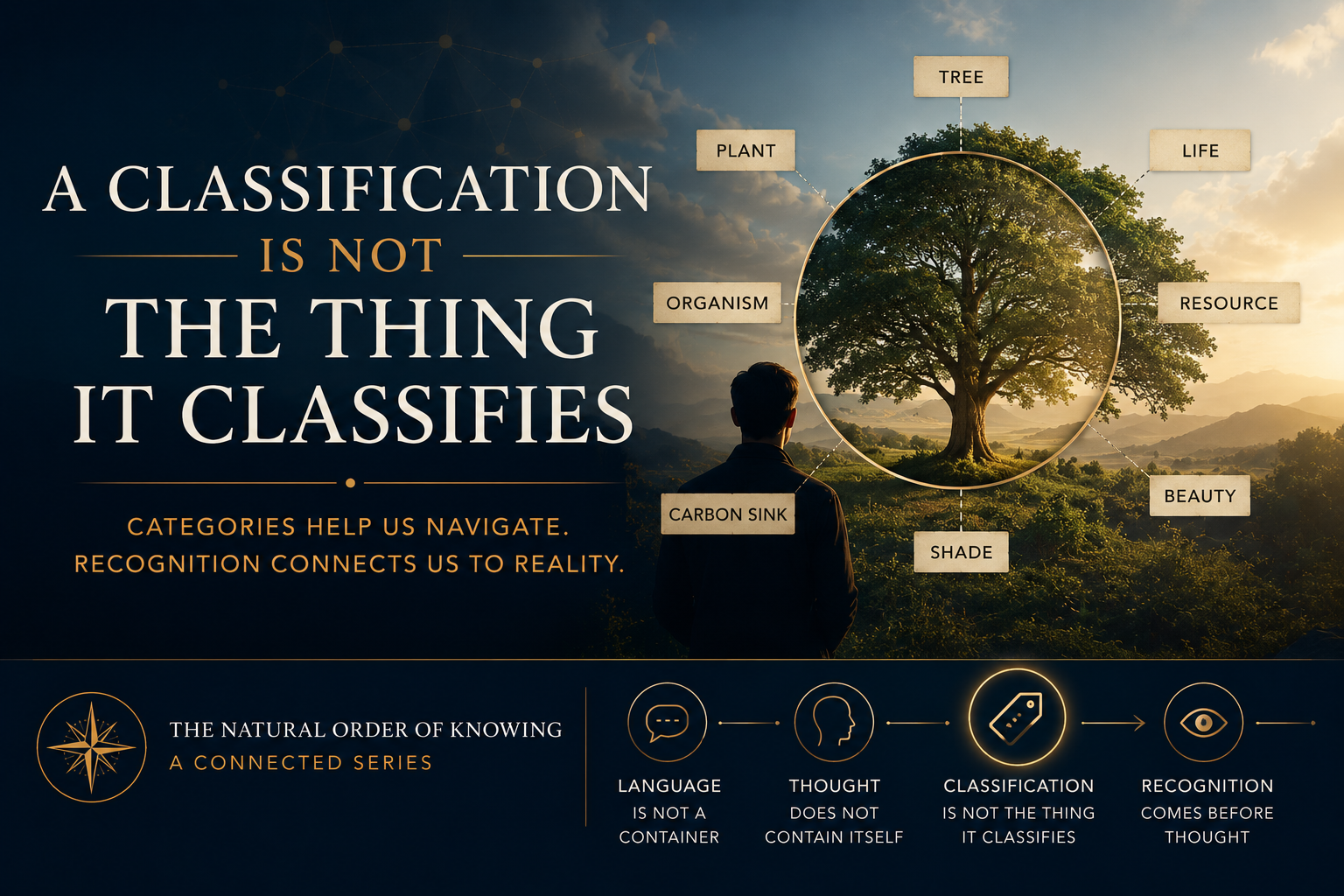 A CLASSIFICATION
IS NOT
THE THING
IT CLASSIFIES

CATEGORIES HELP US NAVIGATE.
RECOGNITION CONNECTS US TO REALITY.

TREE

PLANT

LIFE

ORGANISM

RESOURCE

CARBON SINK

BEAUTY

SHADE

THE NATURAL ORDER OF KNOWING
A CONNECTED SERIES

LANGUAGE IS NOT A CONTAINER

THOUGHT DOES NOT CONTAIN ITSELF

CLASSIFICATION IS NOT THE THING IT CLASSIFIES

RECOGNITION COMES BEFORE THOUGHT